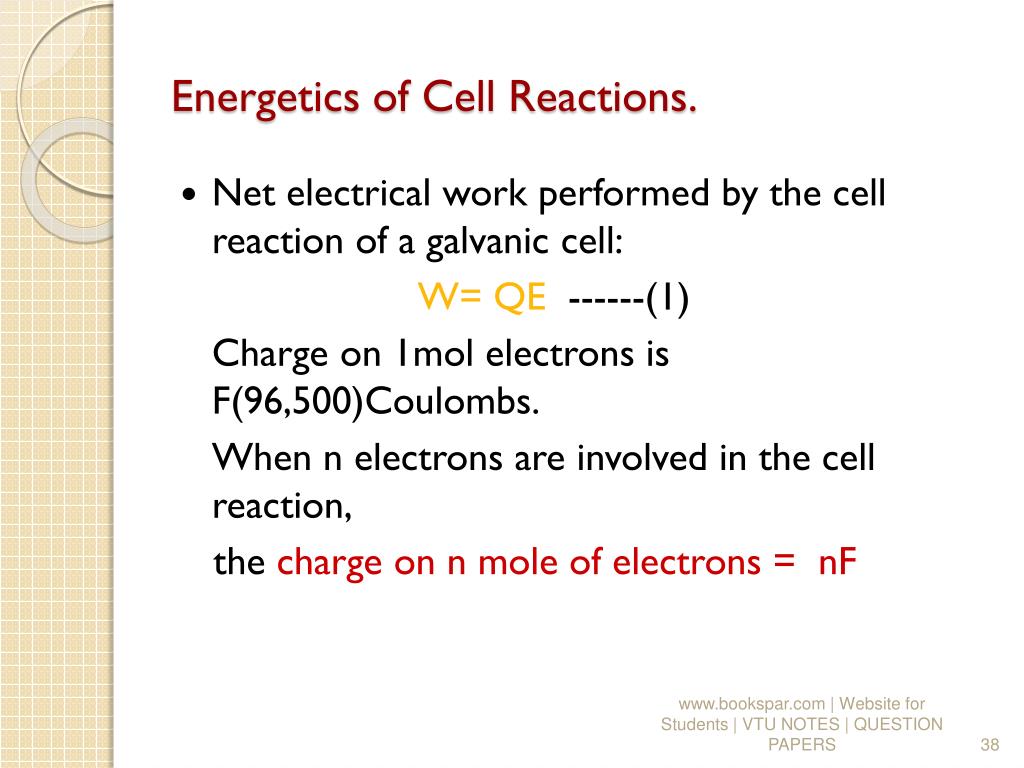 Energetics of Cell Reactions.

• Net electrical work performed by the cell reaction of a galvanic cell:

W= QE ------(1)

Charge on 1mol electrons is F(96,500)Coulombs.

When n electrons are involved in the cell reaction,

the charge on n mole of electrons = nF

www.bookspar.com | Website for Students | VTU NOTES | QUESTION PAPERS

38